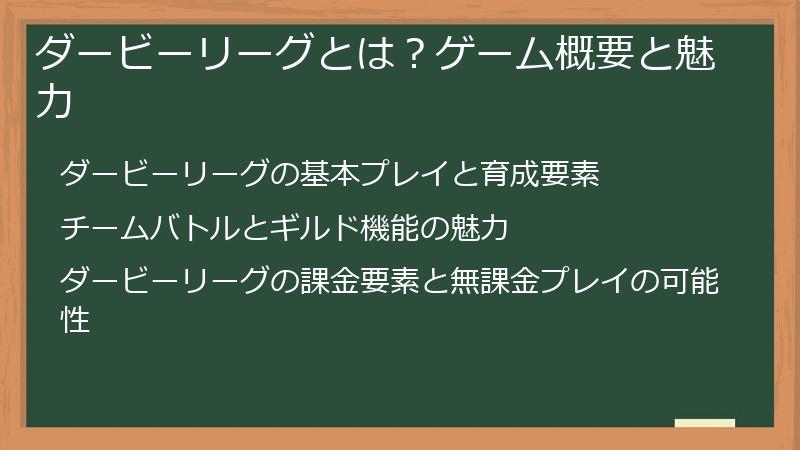 ダービーリーグとは？ゲーム概要と魅力

ダービーリーグの基本プレイと育成要素

チームバトルとギルド機能の魅力

ダービーリーグの課金要素と無課金プレイの可能性